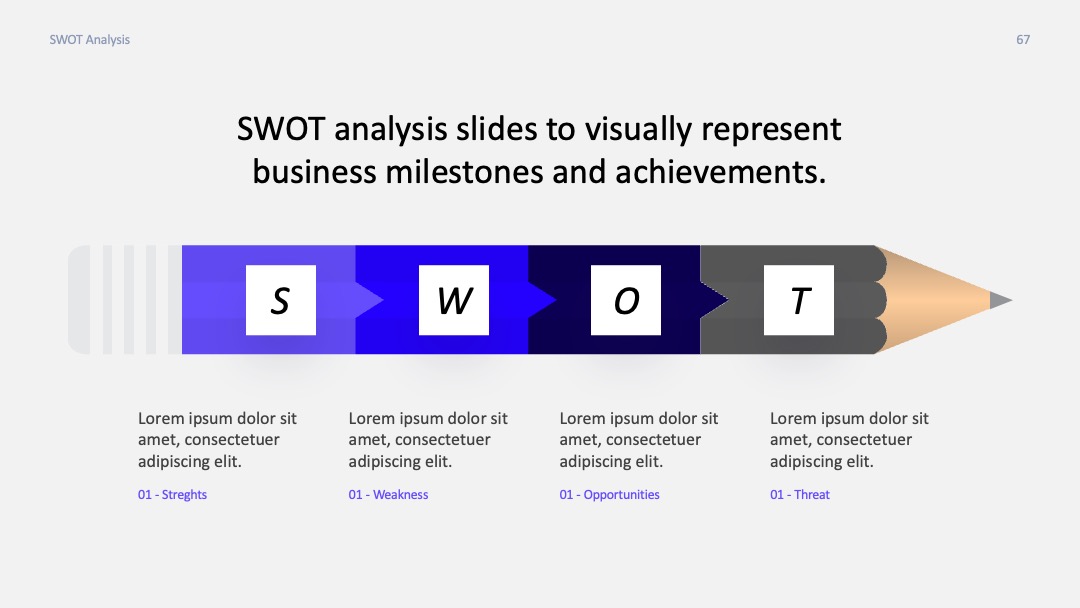 SWOT Analysis

67

SWOT analysis slides to visually represent business milestones and achievements.

S

W

O

T

Lorem ipsum dolor sit amet, consectetuer adipiscing elit.

01 - Streghts

Lorem ipsum dolor sit amet, consectetuer adipiscing elit.

01 - Weakness

Lorem ipsum dolor sit amet, consectetuer adipiscing elit.

01 - Opportunities

Lorem ipsum dolor sit amet, consectetuer adipiscing elit.

01 - Threat